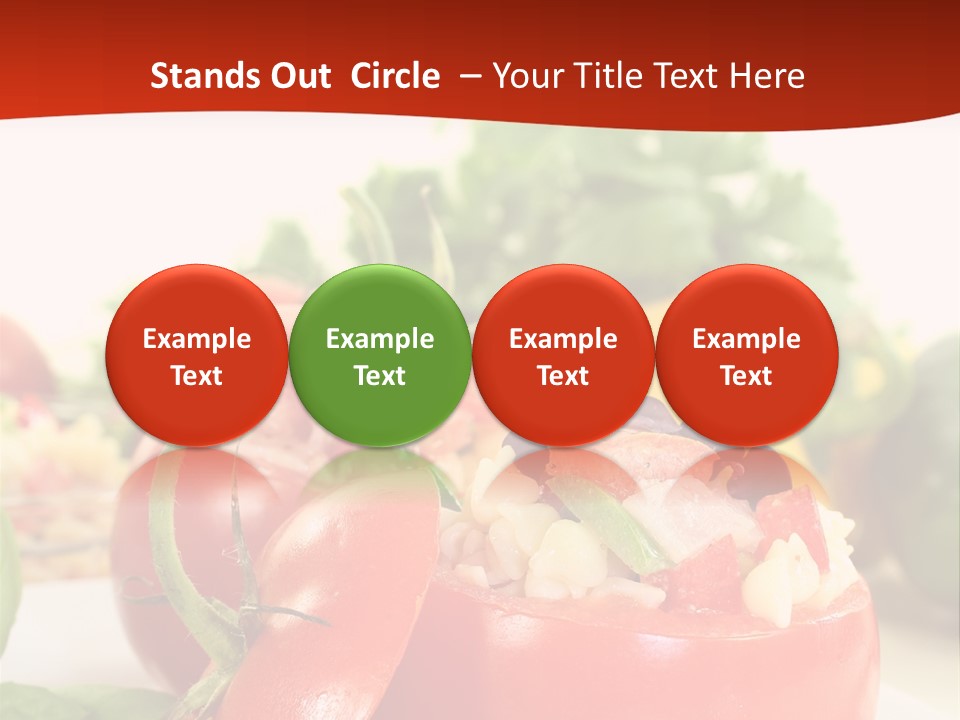 Stands Out Circle – Your Title Text Here

Example Text

Example Text

Example Text

Example Text